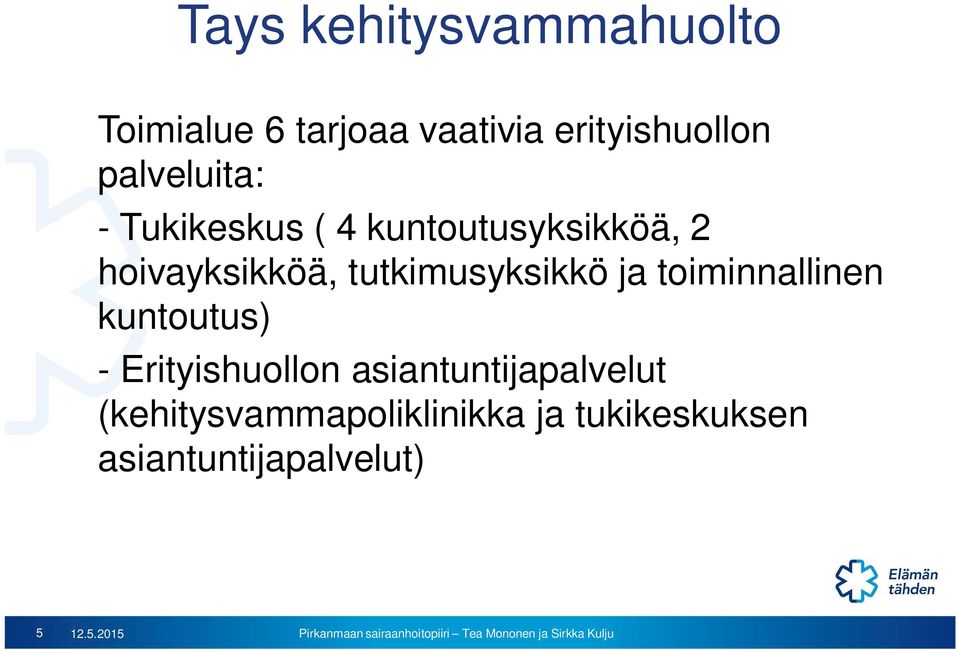 Tays kehitysvammahuolto

Toimialue 6 tarjoaa vaativia erityishuollon palveluita:

- Tukikeskus ( 4 kuntoutusyksikköä, 2 hoivayksikköä, tutkimusyksikkö ja toiminnallinen kuntoutus)

- Erityishuollon asiantuntijapalvelut (kehitysvammapoliklinikka ja tukikeskuksen asiantuntijapalvelut)

Elämän tähden

5 12.5.2015 Pirkanmaan sairaanhoitopiiri – Tea Mononen ja Sirkka Kulju